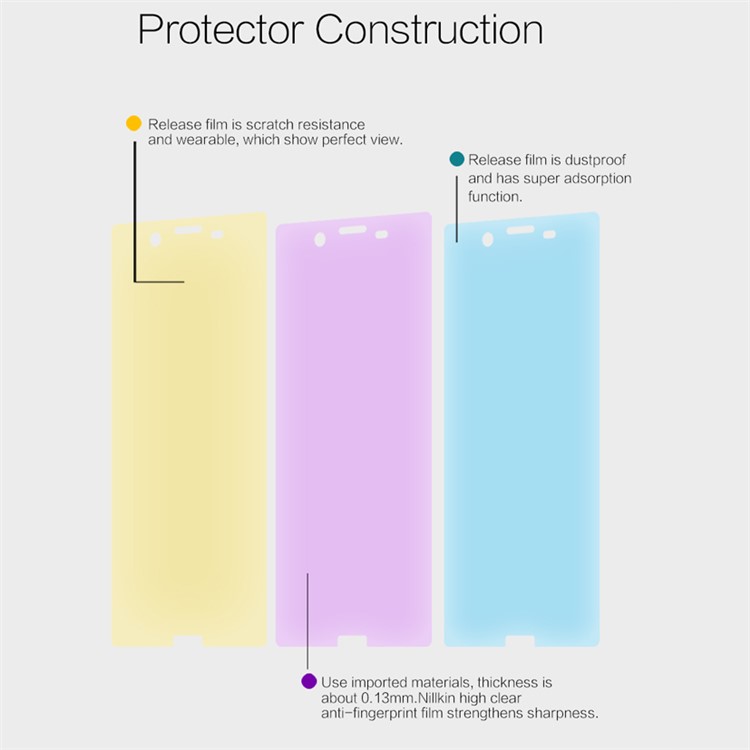 Protector Construction

Release film is scratch resistance and wearable, which show perfect view.

Release film is dustproof and has super adsorption function.

Use imported materials, thickness is about 0.13mm.Nillkin high clear anti-fingerprint film strengthens sharpness.